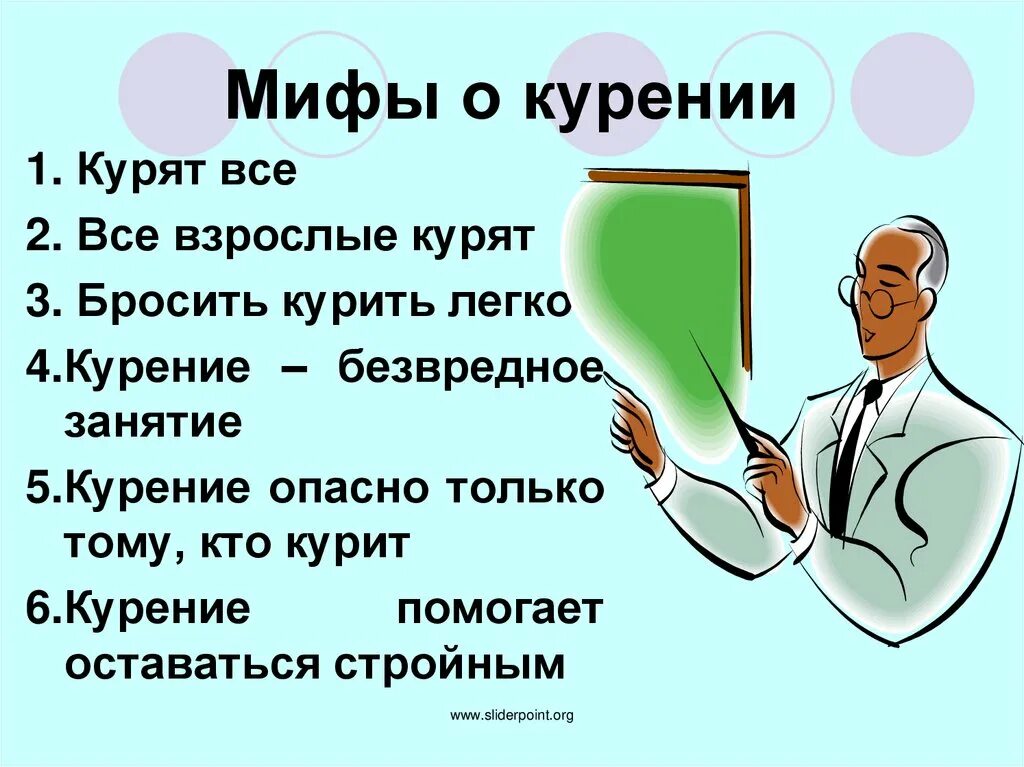 Мифы о курении

1. Курят все

2. Все взрослые курят

3. Бросить курить легко

4.Курение – безвредное занятие

5.Курение опасно только тому, кто курит

6.Курение помогает оставаться стройным

www.sliderpoint.org